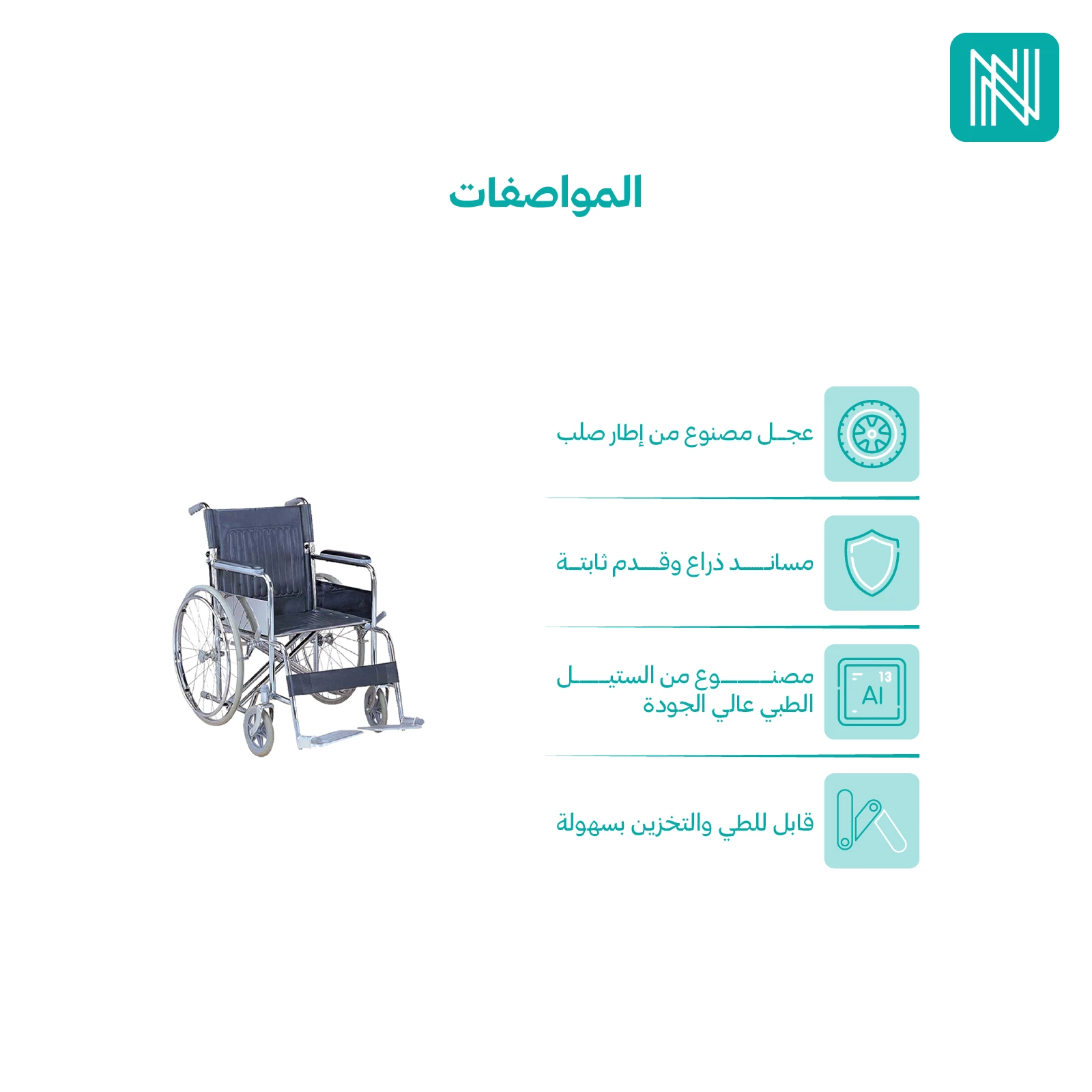 المواصفات

عجل مصنوع من إطار صلب

مساند ذراع وقدم ثابتة

13
Al
مصنوع من الستيل الطبي عالي الجودة

قابل للطي والتخزين بسهولة